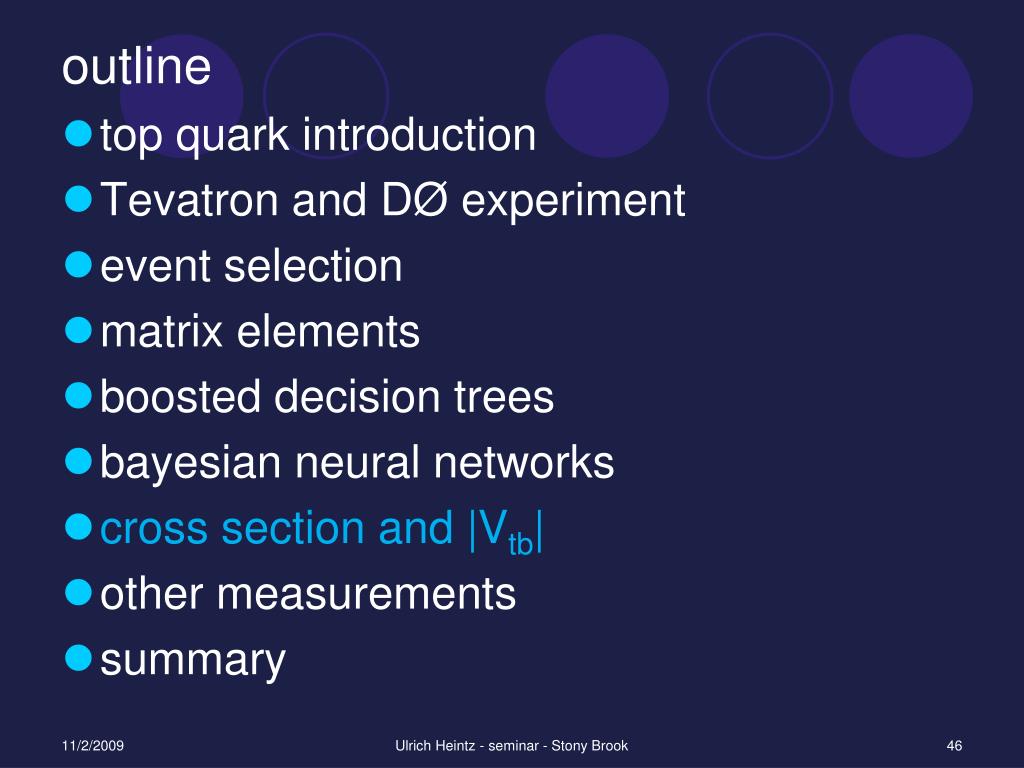 outline

- top quark introduction
- Tevatron and DØ experiment
- event selection
- matrix elements
- boosted decision trees
- bayesian neural networks
- cross section and $|V_{tb}|$
- other measurements
- summary

11/2/2009

Ulrich Heintz - seminar - Stony Brook

46